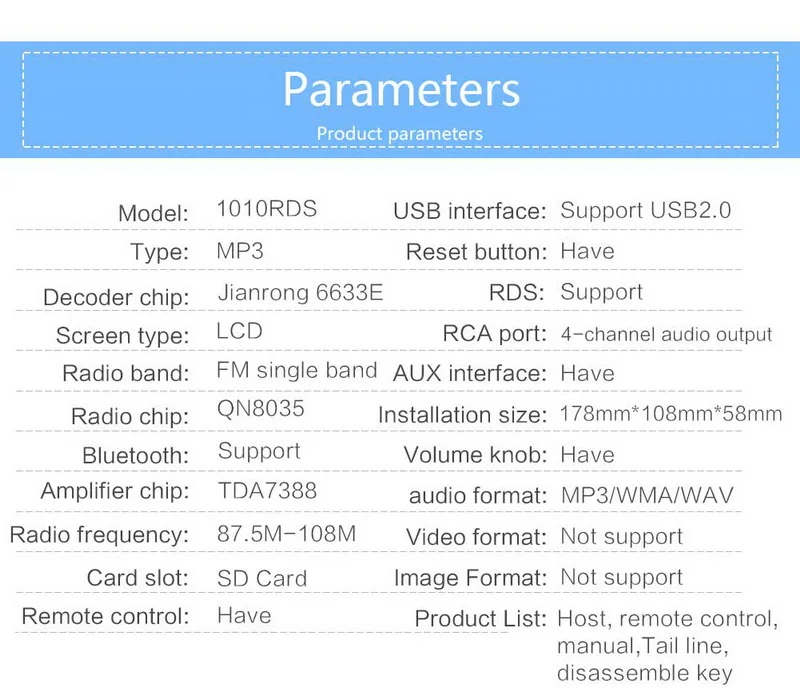 Parameters

Product parameters

| | | | |
|---|---|---|---|
| Model: | 1010RDS | USB interface: | Support USB2.0 |
| Type: | MP3 | Reset button: | Have |
| Decoder chip: | Jianrong 6633E | RDS: | Support |
| Screen type: | LCD | RCA port: | 4-channel audio output |
| Radio band: | FM single band | AUX interface: | Have |
| Radio chip: | QN8035 | Installation size: | 178mm*108mm*58mm |
| Bluetooth: | Support | Volume knob: | Have |
| Amplifier chip: | TDA7388 | audio format: | MP3/WMA/WAV |
| Radio frequency: | 87.5M-108M | Video format: | Not support |
| Card slot: | SD Card | Image Format: | Not support |
| Remote control: | Have | Product List: | Host, remote control, manual,Tail line, disassemble key |